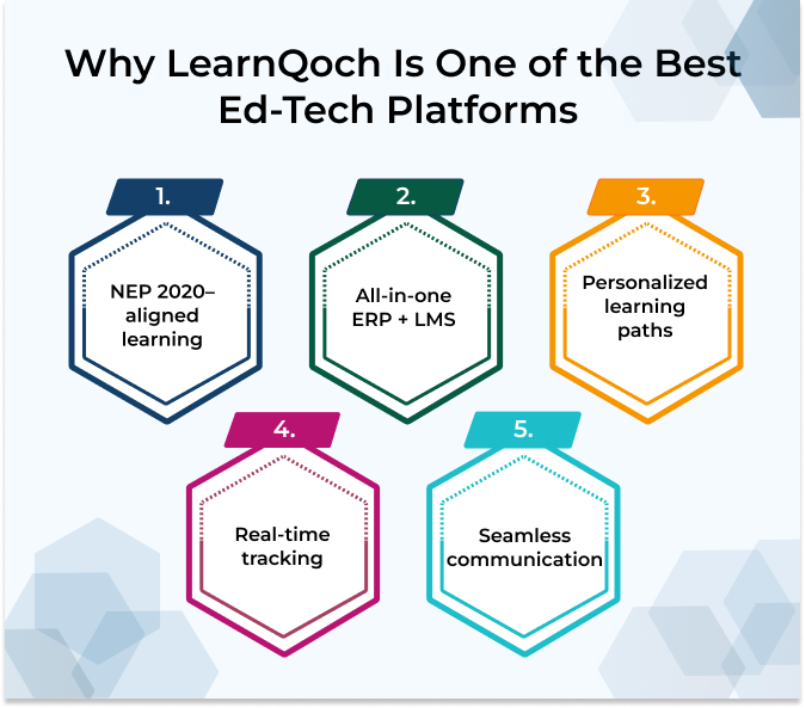 Why LearnQoch Is One of the Best Ed-Tech Platforms

1.
NEP 2020–aligned learning

2.
All-in-one ERP + LMS

3.
Personalized learning paths

4.
Real-time tracking

5.
Seamless communication